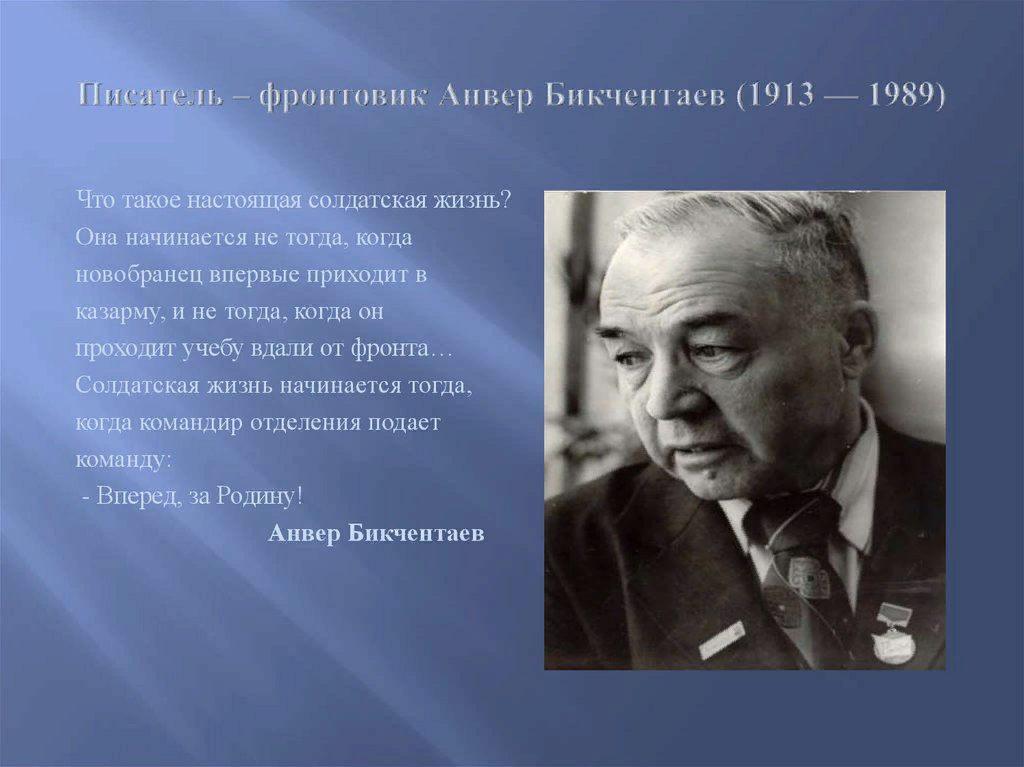 Писатель – фронтовик Анвер Бикчентаев (1913 — 1989)

Что такое настоящая солдатская жизнь? Она начинается не тогда, когда новобранец впервые приходит в казарму, и не тогда, когда он проходит учебу вдали от фронта… Солдатская жизнь начинается тогда, когда командир отделения подает команду:
- Вперед, за Родину!

Анвер Бикчентаев